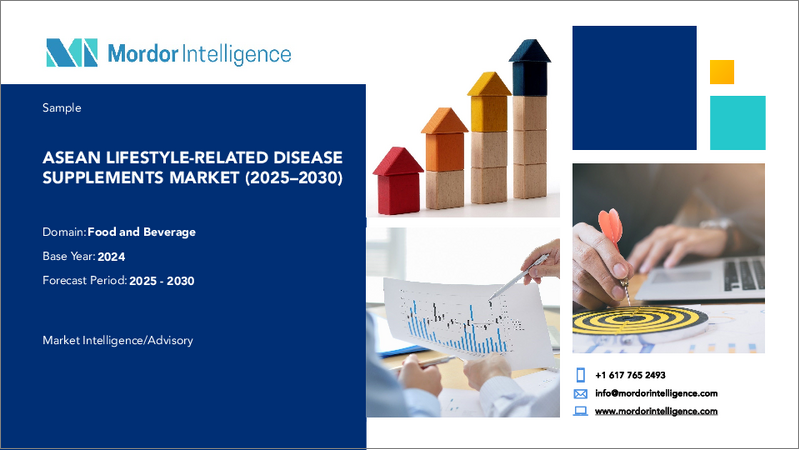 Mordor Intelligence

Sample

ASEAN LIFESTYLE-RELATED DISEASE SUPPLEMENTS MARKET (2025–2030)

Domain: Food and Beverage

Base Year: 2024

Forecast Period: 2025 - 2030

Market Intelligence/Advisory

+1 617 765 2493

info@mordorintelligence.com

www.mordorintelligence.com